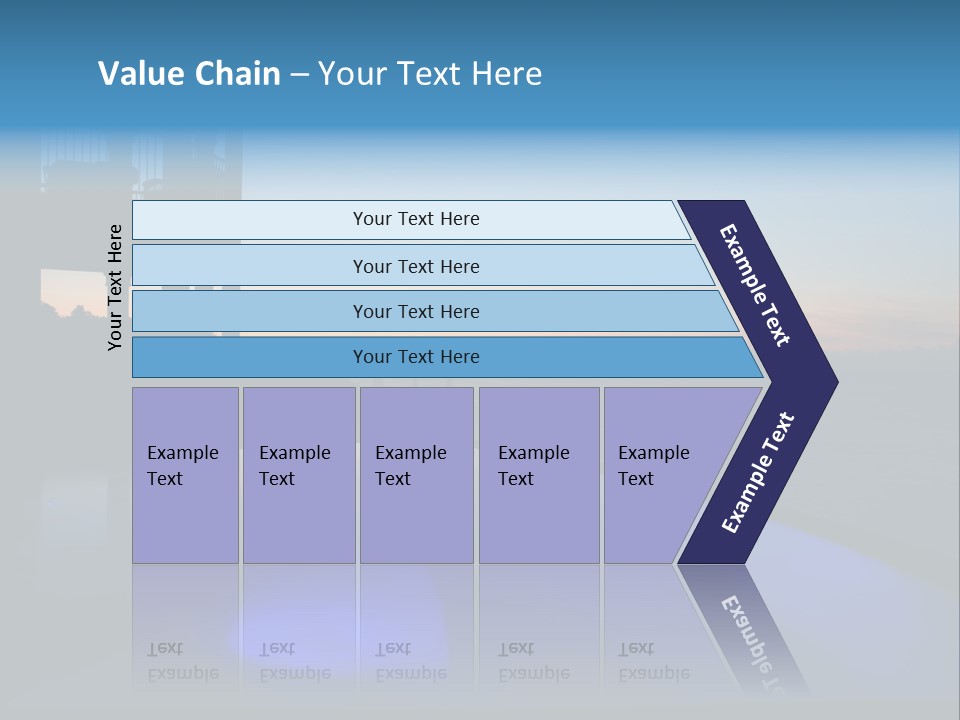 Value Chain – Your Text Here

Your Text Here

Your Text Here

Your Text Here

Your Text Here

Your Text Here

Example Text

Example Text

Example Text

Example Text

Example Text

Example Text

Example Text